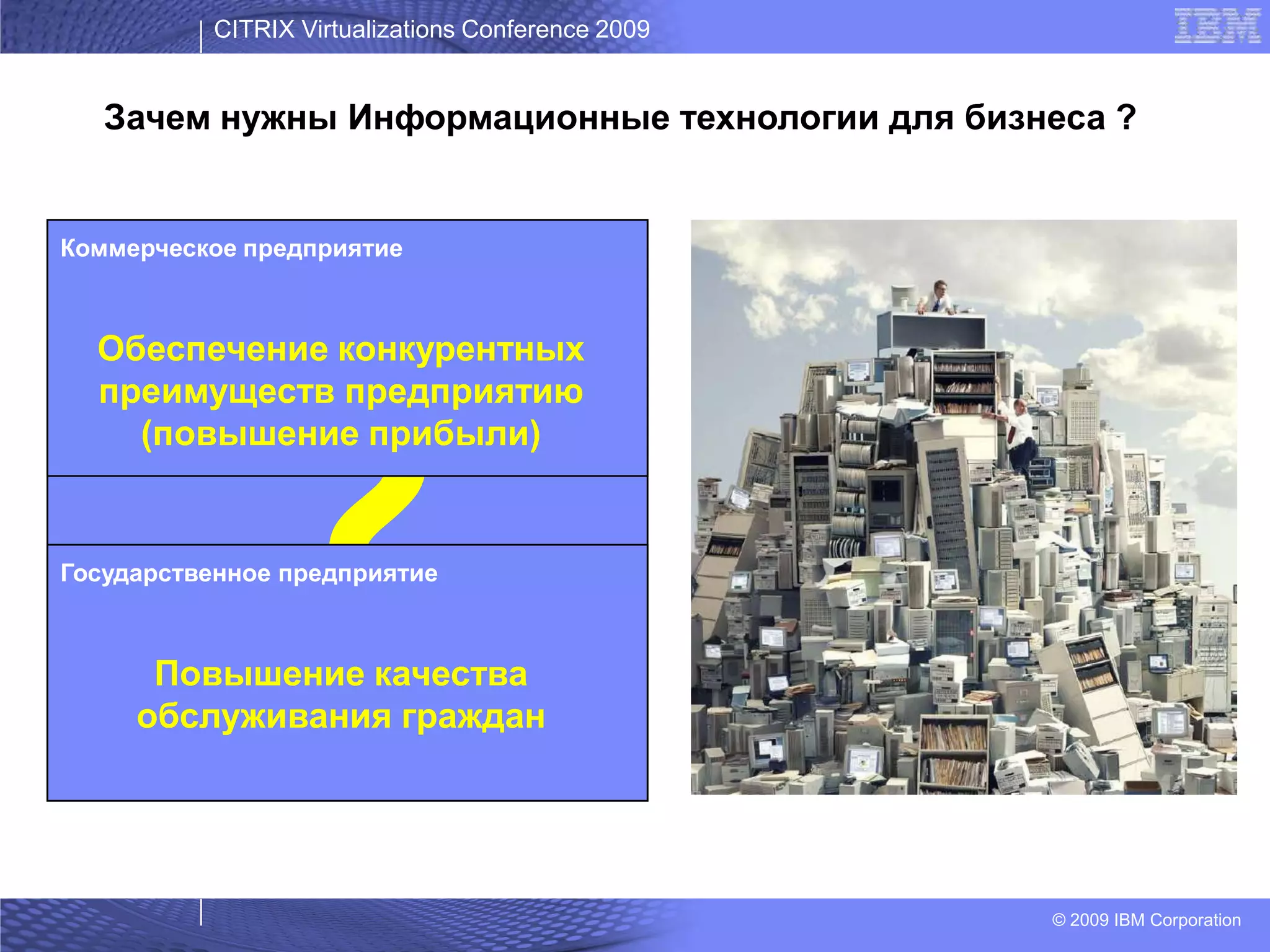 CITRIX Virtualizations Conference 2009

IBM

Зачем нужны Информационные технологии для бизнеса ?

Коммерческое предприятие

Обеспечение конкурентных преимуществ предприятию (повышение прибыли)

Государственное предприятие

Повышение качества обслуживания граждан

© 2009 IBM Corporation